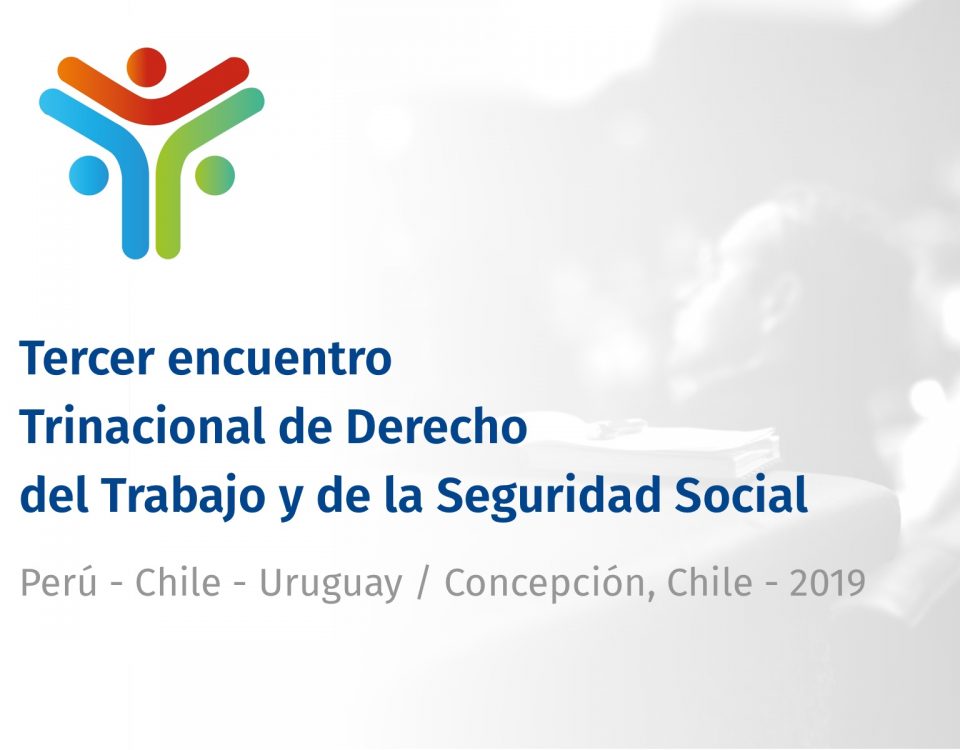 Tercer encuentro
Trinacional de Derecho
del Trabajo y de la Seguridad Social

Perú - Chile - Uruguay / Concepción, Chile - 2019